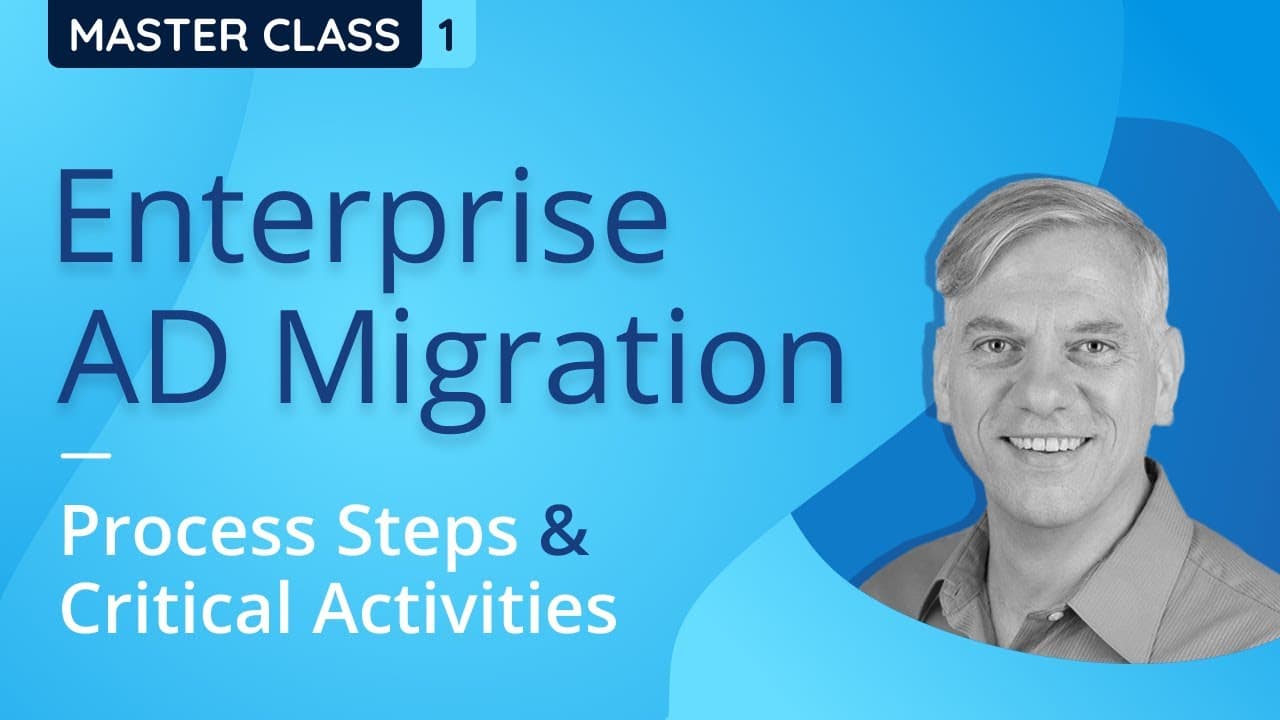 MASTER CLASS 1

Enterprise AD Migration

Process Steps & Critical Activities